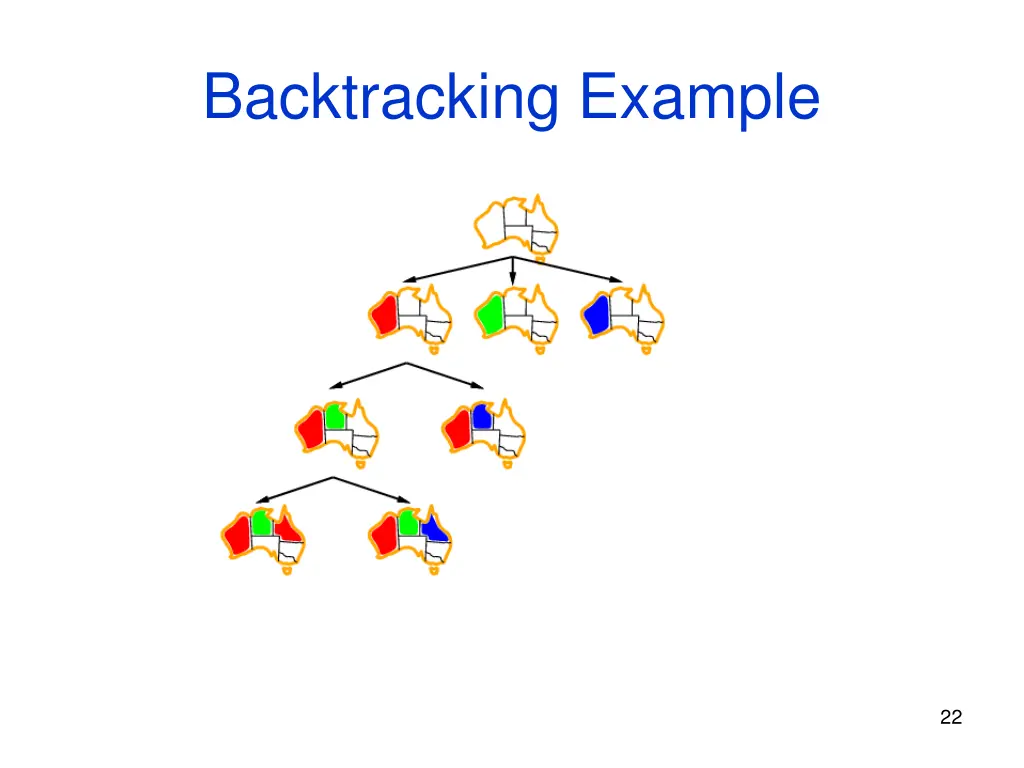 Backtracking Example

22